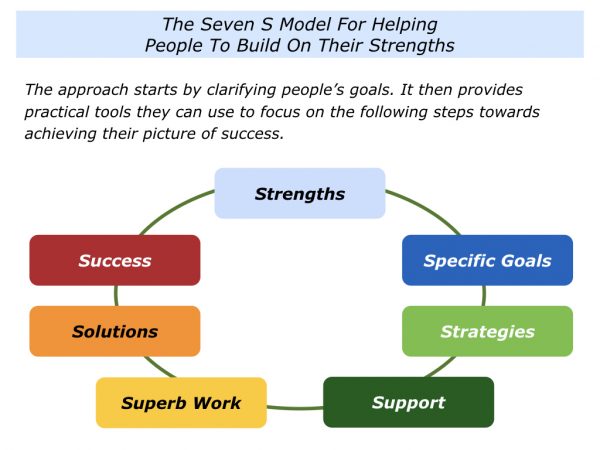 The Seven S Model For Helping People To Build On Their Strengths

The approach starts by clarifying people's goals. It then provides practical tools they can use to focus on the following steps towards achieving their picture of success.

Strengths

Specific Goals

Strategies

Support

Superb Work

Solutions

Success